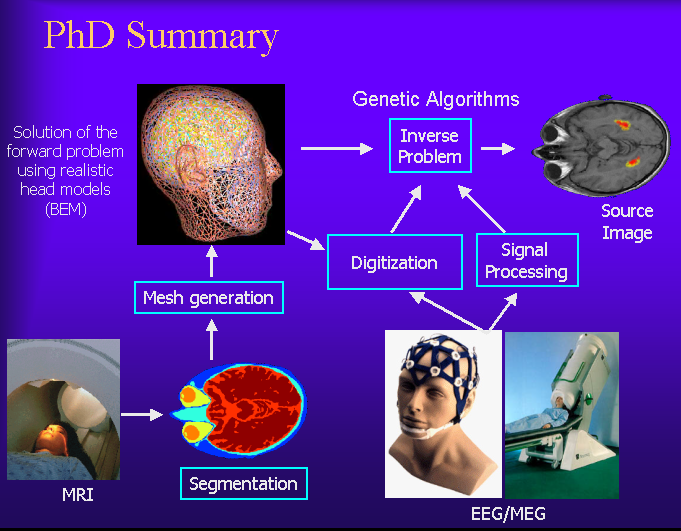 PhD Summary

Solution of the forward problem using realistic head models (BEM)

Genetic Algorithms

Inverse Problem

Source Image

Digitization

Signal Processing

Mesh generation

Segmentation

MRI

EEG/MEG